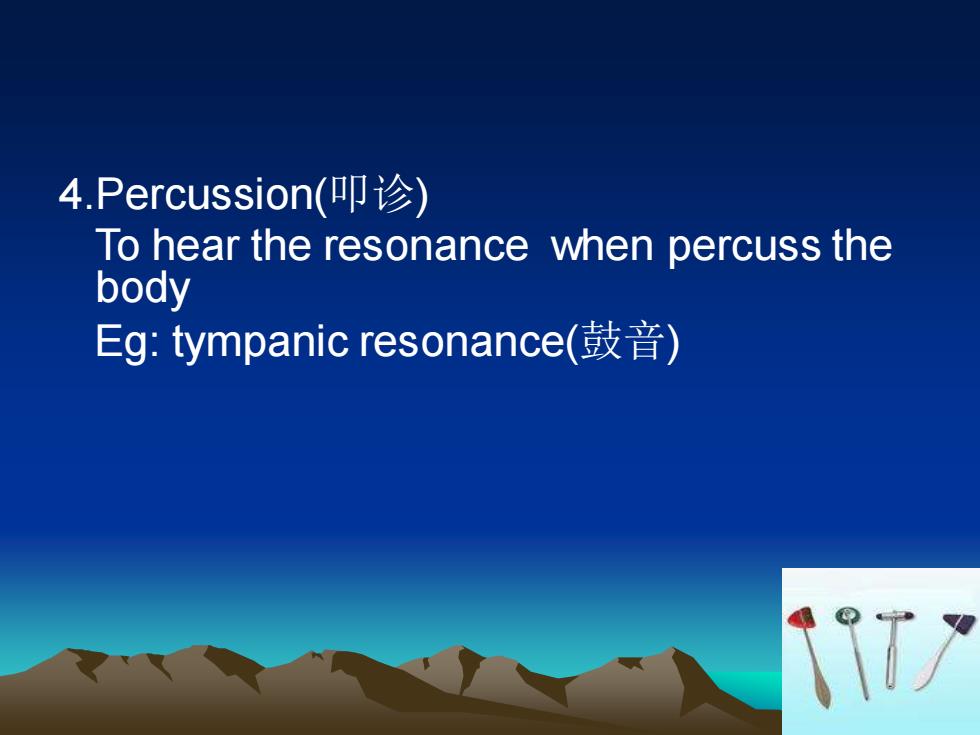 4.Percussion(叩诊)

To hear the resonance when percuss the body

Eg: tympanic resonance(鼓音)